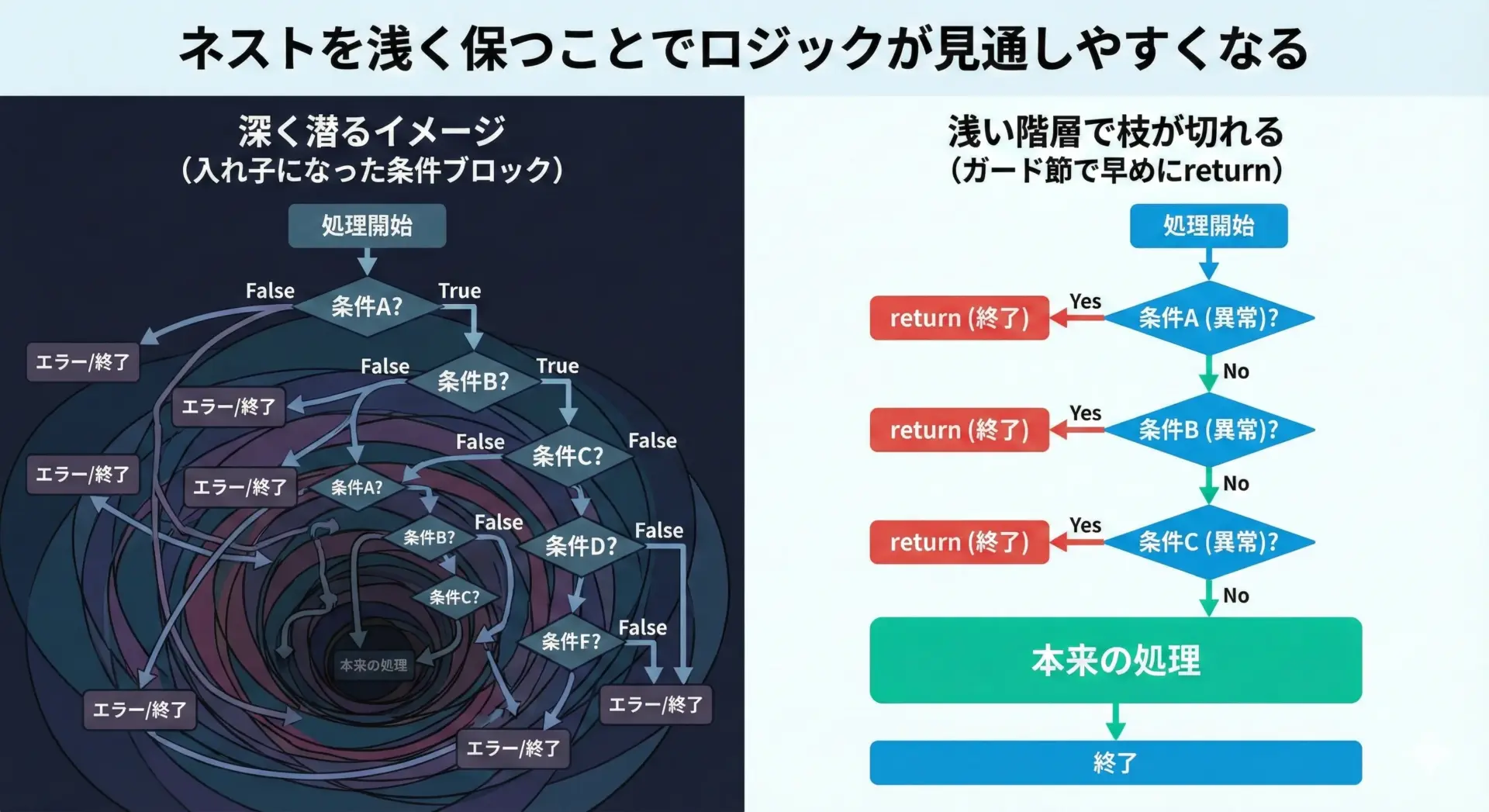 ネストを浅く保つことでロジックが見通しやすくなる

深く潜るイメージ
（入れ子になった条件ブロック）

処理開始

False 条件A? True

エラー/終了

False 条件B? True

エラー/終了

False 条件C? False

エラー/終了

エラー/終了

条件A?

条件B?

False 条件D? False

条件C?

条件F? False

本来の処理

エラー/終了

エラー/終了

エラー/終了

浅い階層で枝が切れる
（ガード節で早めにreturn）

処理開始

return (終了) Yes 条件A (異常)?

No

return (終了) Yes 条件B (異常)?

No

return (終了) Yes 条件C (異常)?

No

本来の処理

終了